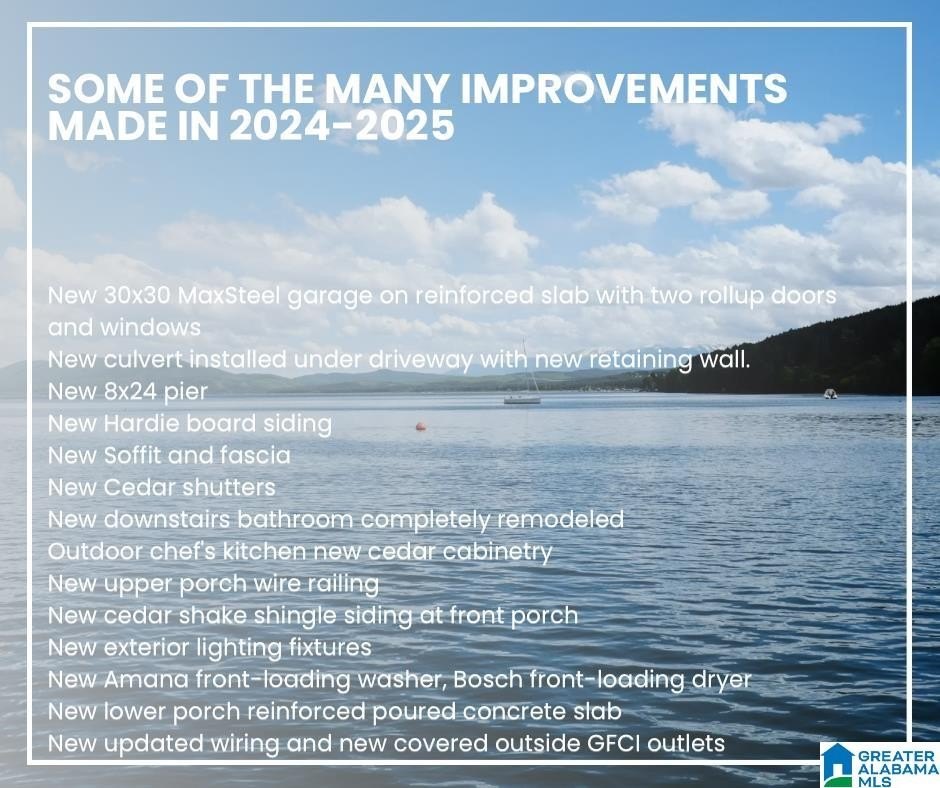 SOME OF THE MANY IMPROVEMENTS MADE IN 2024-2025

New 30x30 MaxSteel garage on reinforced slab with two rollup doors and windows
New culvert installed under driveway with new retaining wall.
New 8x24 pier
New Hardie board siding
New Soffit and fascia
New Cedar shutters
New downstairs bathroom completely remodeled
Outdoor chef's kitchen new cedar cabinetry
New upper porch wire railing
New cedar shake shingle siding at front porch
New exterior lighting fixtures
New Amana front-loading washer, Bosch front-loading dryer
New lower porch reinforced poured concrete slab
New updated wiring and new covered outside GFCI outlets

GREATER ALABAMA MLS